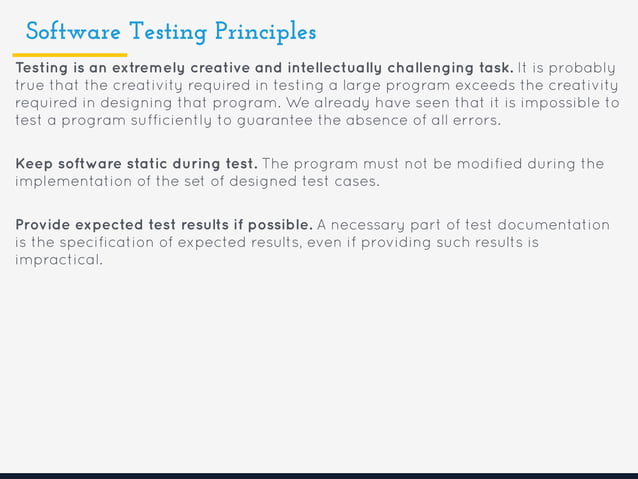 Software Testing Principles

Testing is an extremely creative and intellectually challenging task. It is probably true that the creativity required in testing a large program exceeds the creativity required in designing that program. We already have seen that it is impossible to test a program sufficiently to guarantee the absence of all errors.

Keep software static during test. The program must not be modified during the implementation of the set of designed test cases.

Provide expected test results if possible. A necessary part of test documentation is the specification of expected results, even if providing such results is impractical.